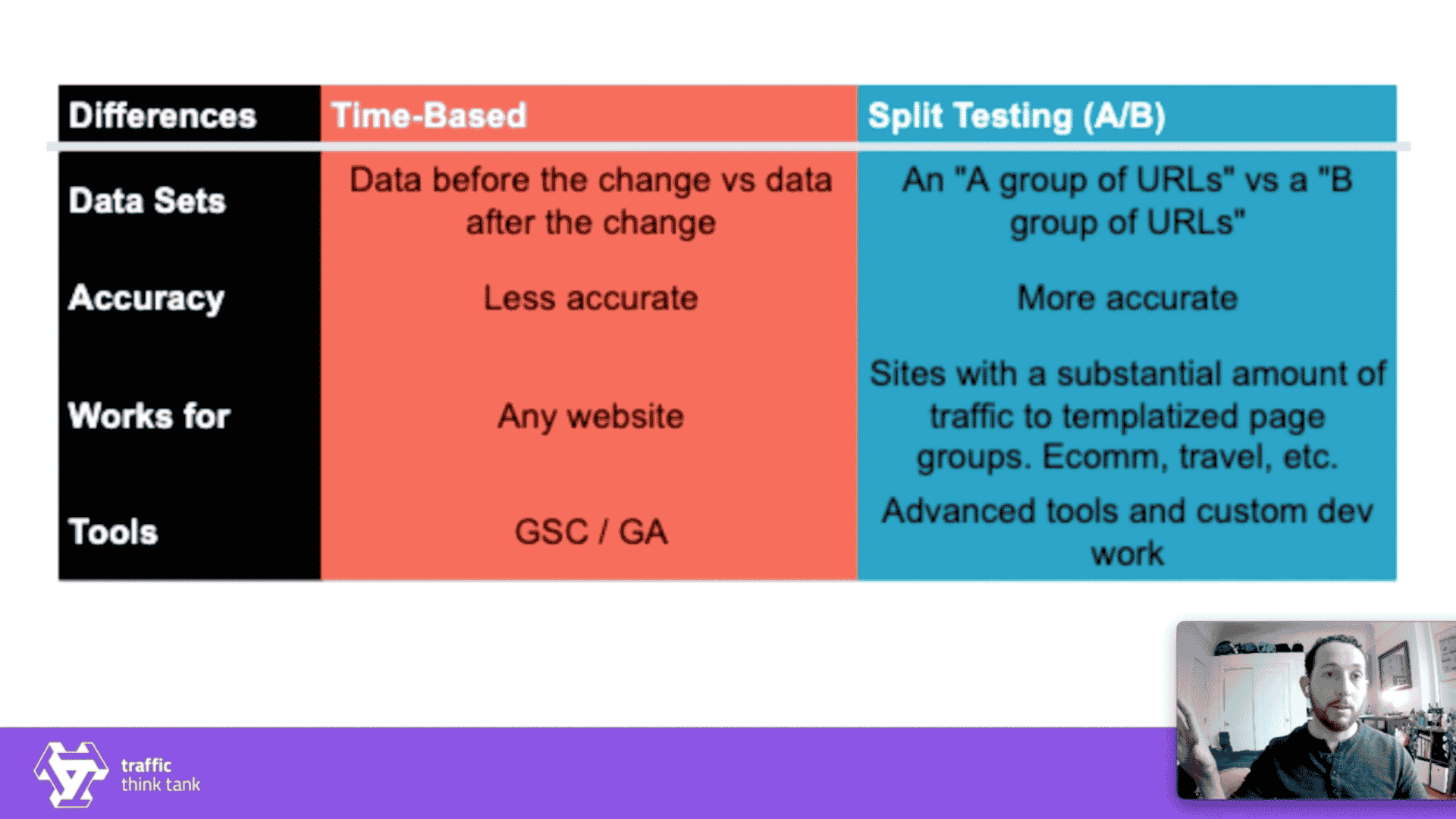 | Differences | Time-Based | Split Testing (A/B) |
|---|---|---|
| Data Sets | Data before the change vs data after the change | An "A group of URLs" vs a "B group of URLs" |
| Accuracy | Less accurate | More accurate |
| Works for | Any website | Sites with a substantial amount of traffic to templatized page groups. Ecomm, travel, etc. |
| Tools | GSC / GA | Advanced tools and custom dev work |

traffic think tank